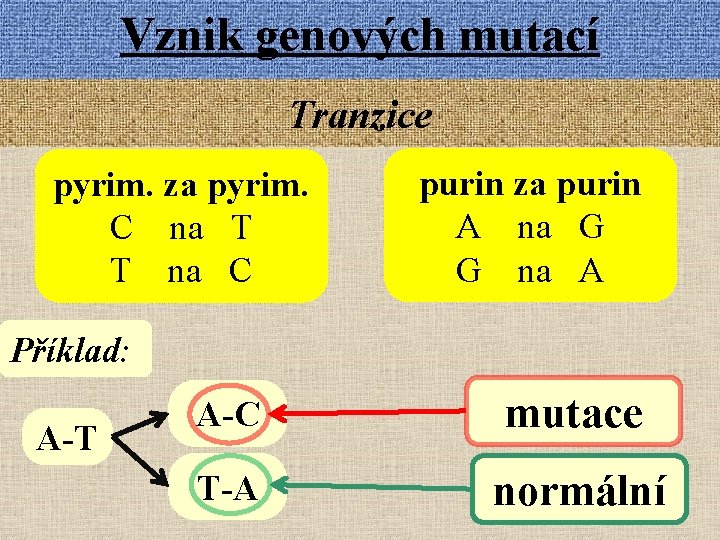 Vznik genových mutací

Tranzice

pyrim. za pyrim.
C na T
T na C

purin za purin
A na G
G na A

Příklad:

A-T

A-C

T-A

mutace

normální